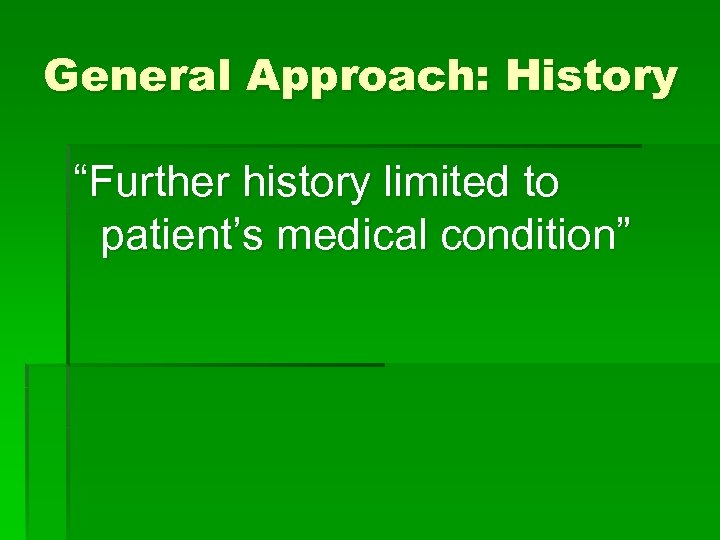 General Approach: History

“Further history limited to patient’s medical condition”